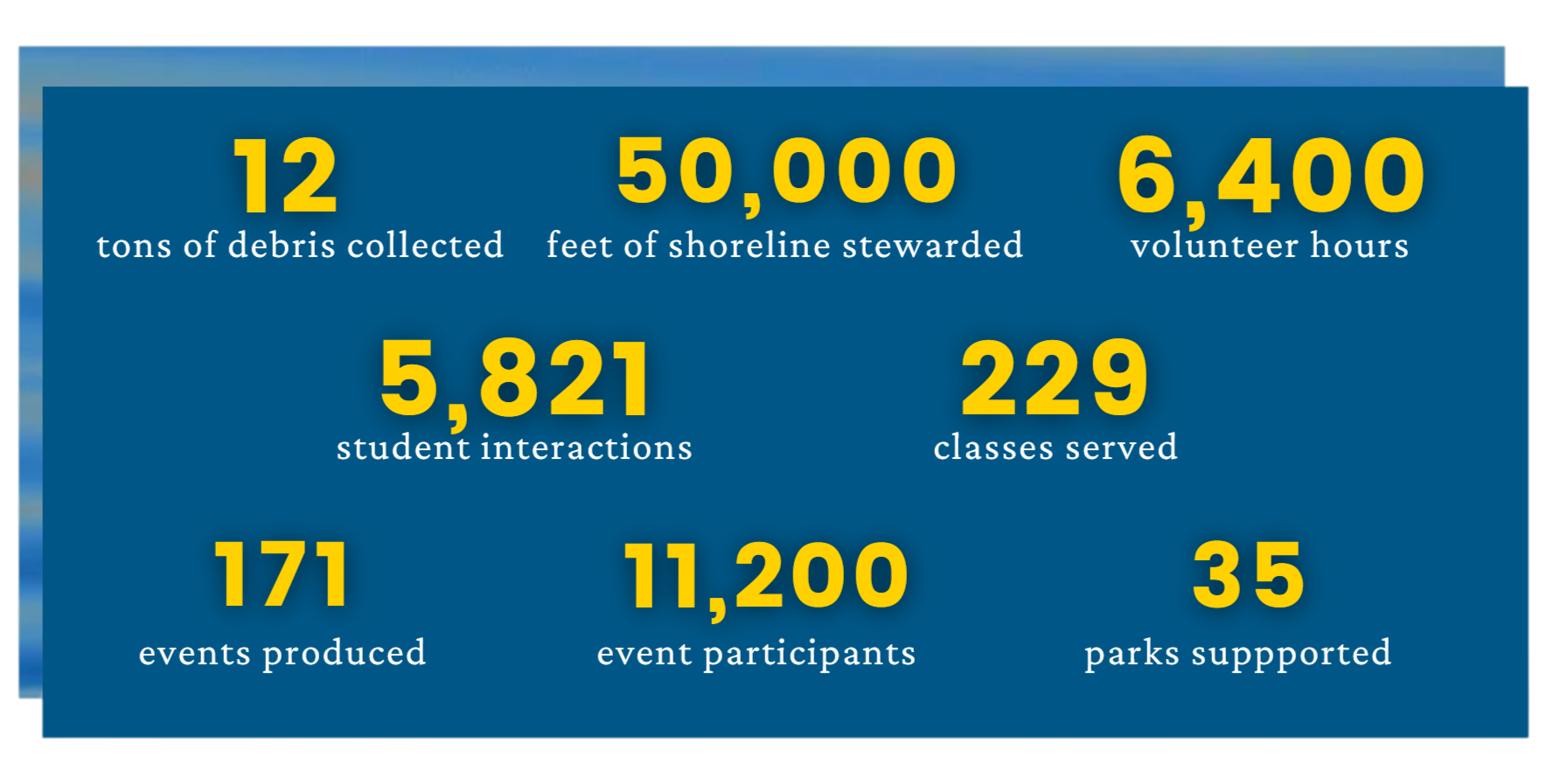 12
tons of debris collected

50,000
feet of shoreline stewarded

6,400
volunteer hours

5,821
student interactions

229
classes served

171
events produced

11,200
event participants

35
parks suppported